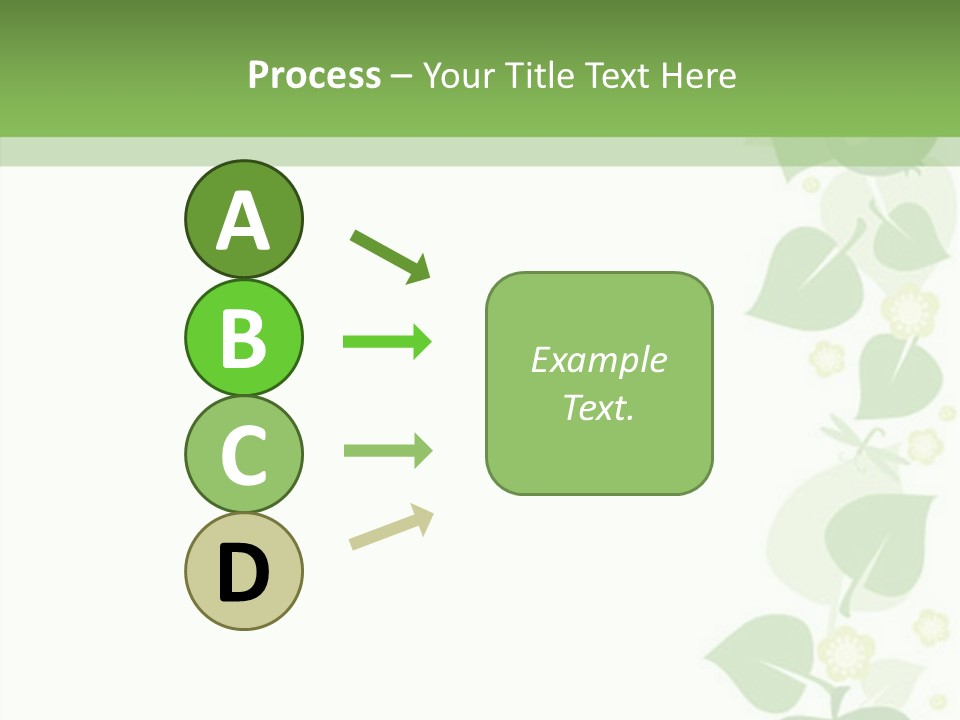 Process – Your Title Text Here

A

B

C

D

Example Text.